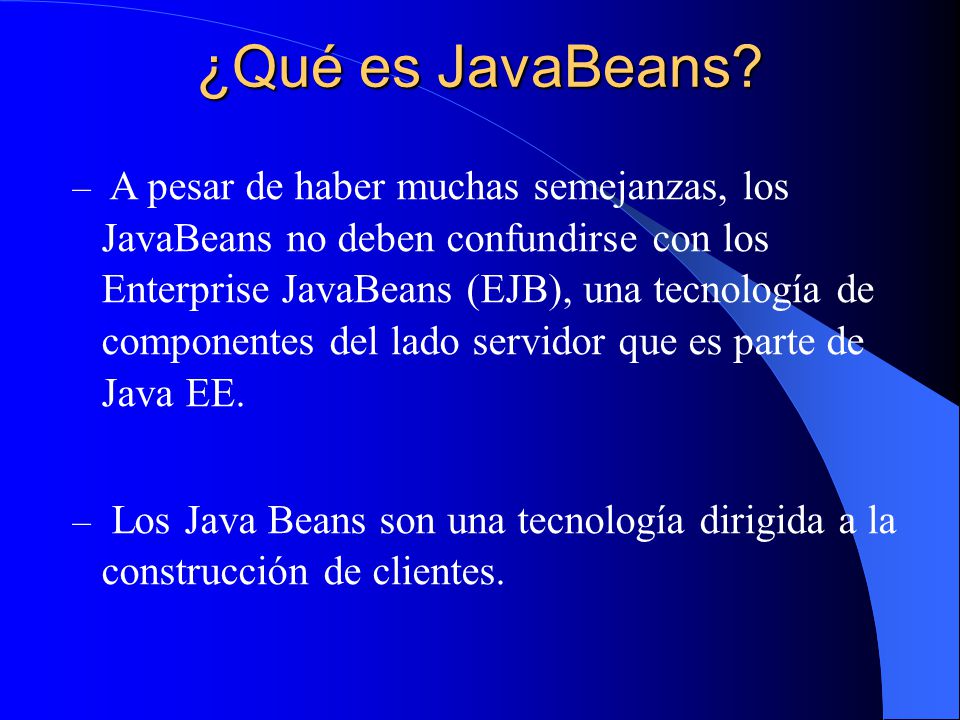 ¿Qué es JavaBeans?

– A pesar de haber muchas semejanzas, los JavaBeans no deben confundirse con los Enterprise JavaBeans (EJB), una tecnología de componentes del lado servidor que es parte de Java EE.

– Los Java Beans son una tecnología dirigida a la construcción de clientes.